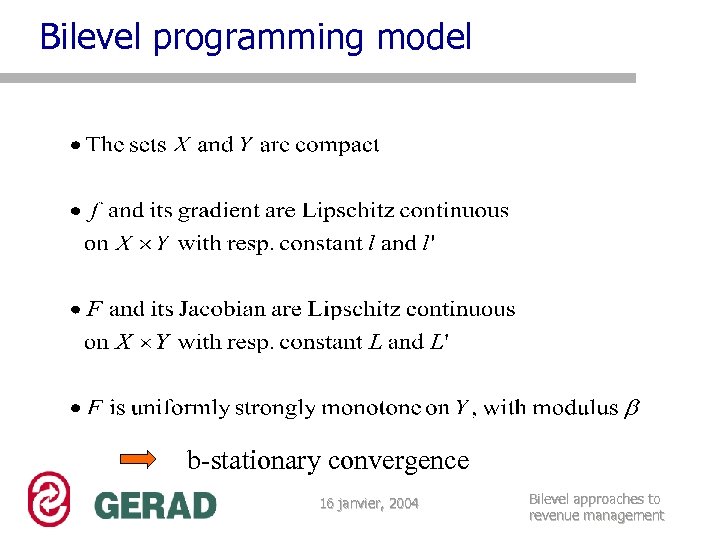 Bilevel programming model

• The sets $X$ and $Y$ are compact

• $f$ and its gradient are Lipschitz continuous on $X \times Y$ with resp. constant $l$ and $l'$

• $F$ and its Jacobian are Lipschitz continuous on $X \times Y$ with resp. constant $L$ and $L'$

• $F$ is uniformly strongly monotone on $Y$, with modulus $\beta$

b-stationary convergence

GERAD

16 janvier, 2004

Bilevel approaches to revenue management